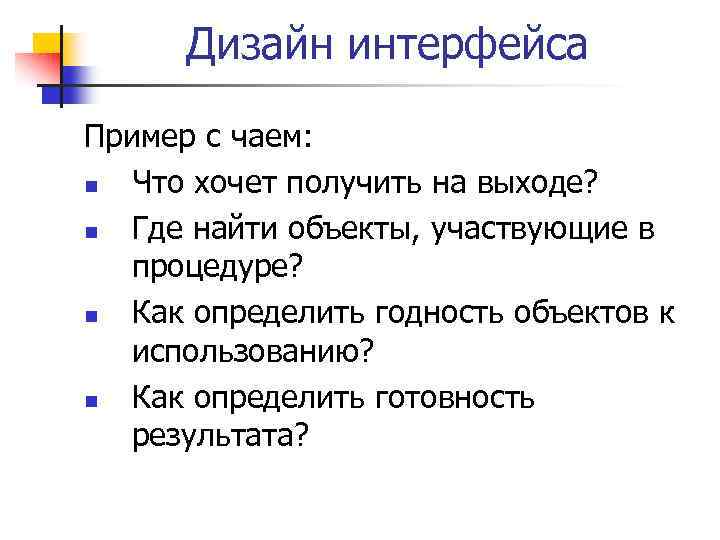 Дизайн интерфейса

Пример с чаем:

- Что хочет получить на выходе?
- Где найти объекты, участвующие в процедуре?
- Как определить годность объектов к использованию?
- Как определить готовность результата?